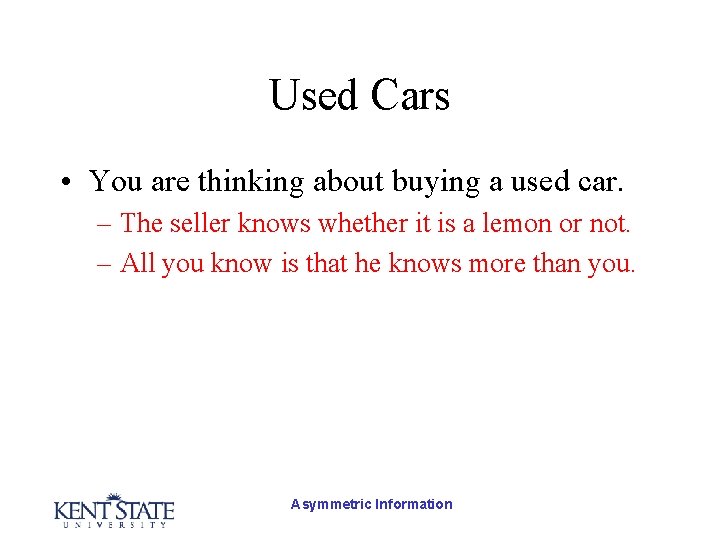 Used Cars

• You are thinking about buying a used car.
– The seller knows whether it is a lemon or not.
– All you know is that he knows more than you.

KENT STATE
UNIVERSITY

Asymmetric Information